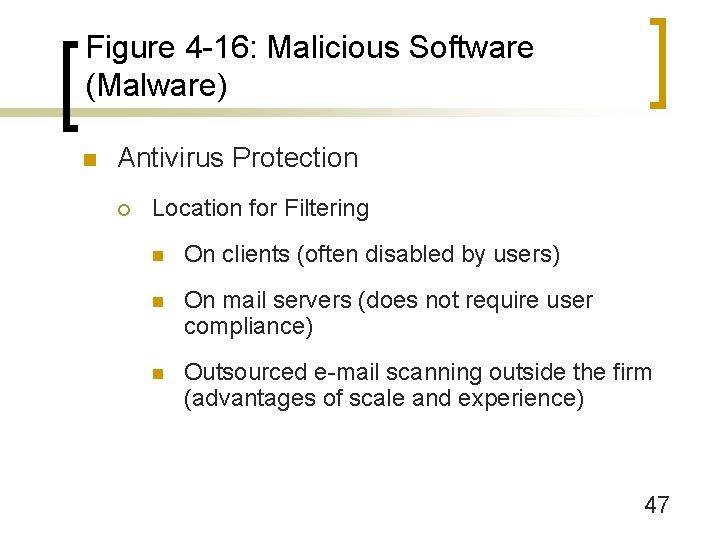 Figure 4-16: Malicious Software (Malware)

Antivirus Protection

Location for Filtering

On clients (often disabled by users)

On mail servers (does not require user compliance)

Outsourced e-mail scanning outside the firm (advantages of scale and experience)

47